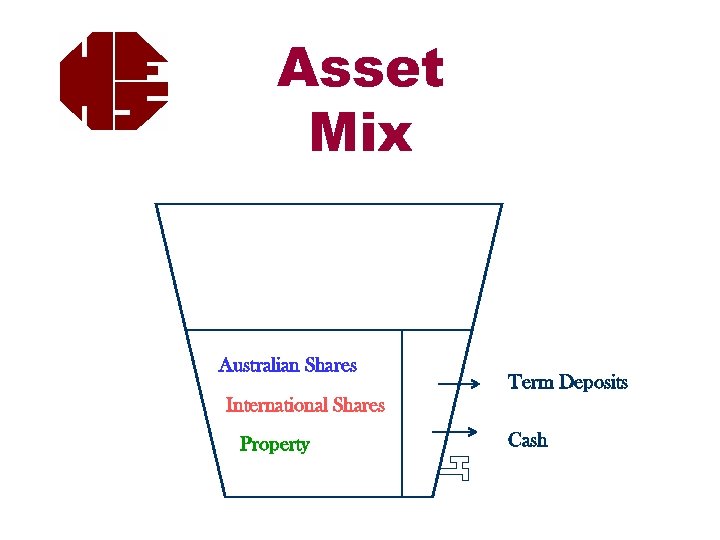 Asset Mix

Australian Shares

International Shares

Property

Term Deposits

Cash